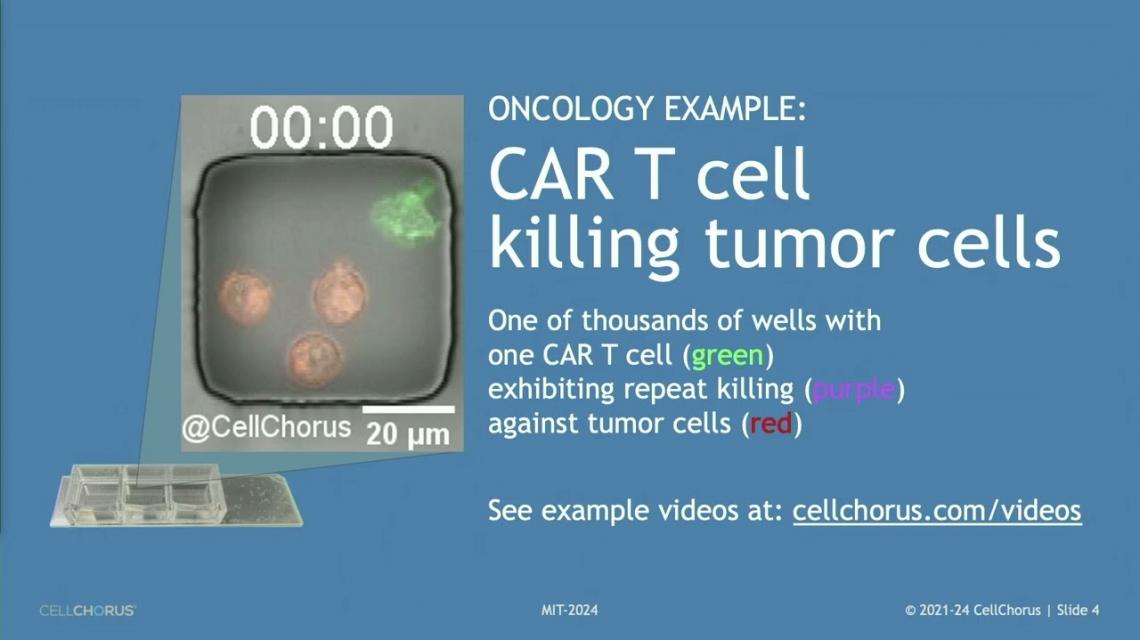 00:00

@CellChorus 20 μm

ONCOLOGY EXAMPLE:

CAR T cell killing tumor cells

One of thousands of wells with one CAR T cell (green) exhibiting repeat killing (purple) against tumor cells (red)

See example videos at: cellchorus.com/videos

CELLCHORUS

MIT-2024

© 2021-24 CellChorus | Slide 4